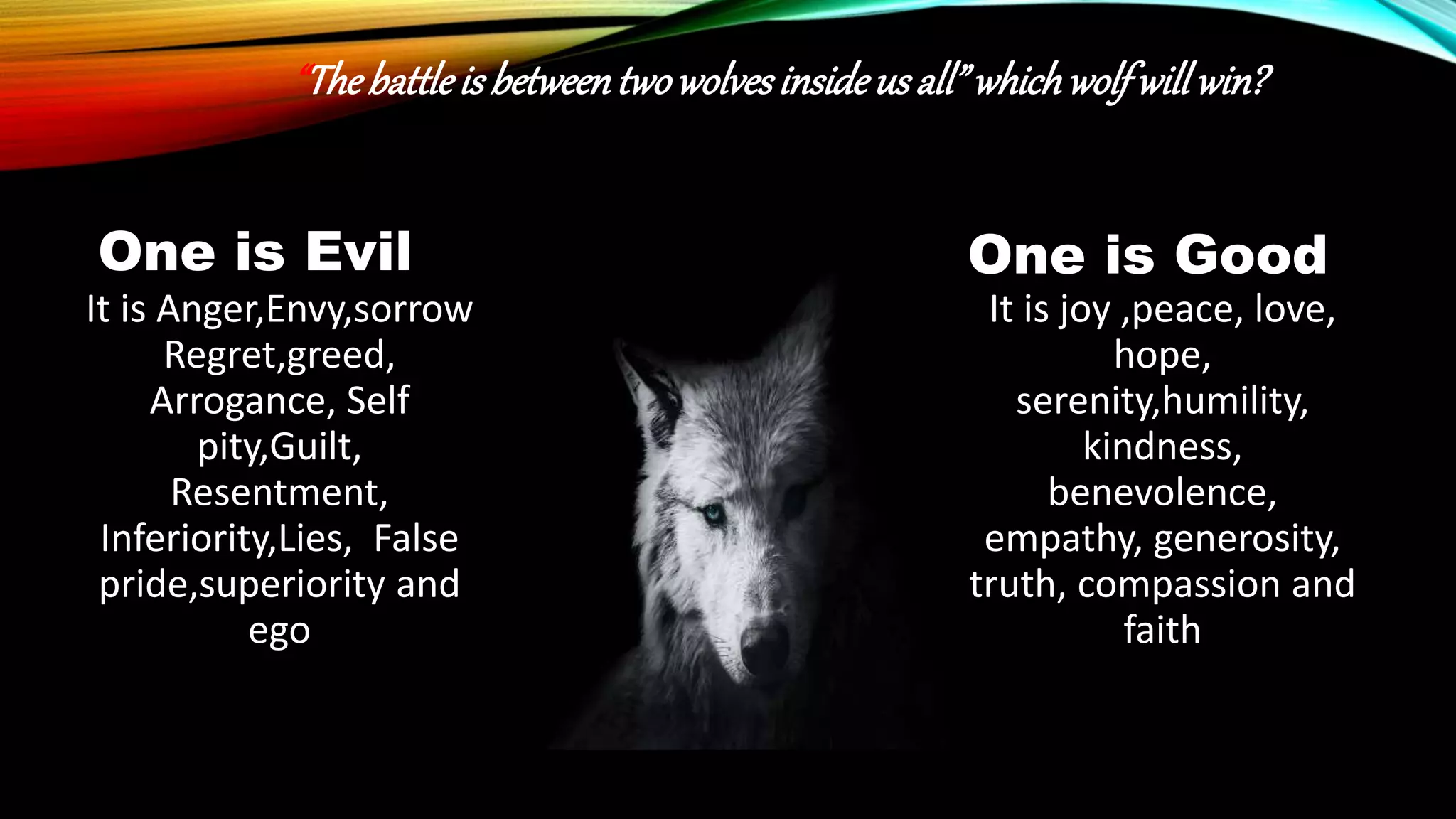 “The battle is between two wolves inside us all” which wolf will win?

One is Evil

It is Anger,Envy,sorrow Regret,greed, Arrogance, Self pity,Guilt, Resentment, Inferiority,Lies,  False pride,superiority and ego

One is Good

It is joy ,peace, love, hope, serenity,humility, kindness, benevolence, empathy, generosity, truth, compassion and faith